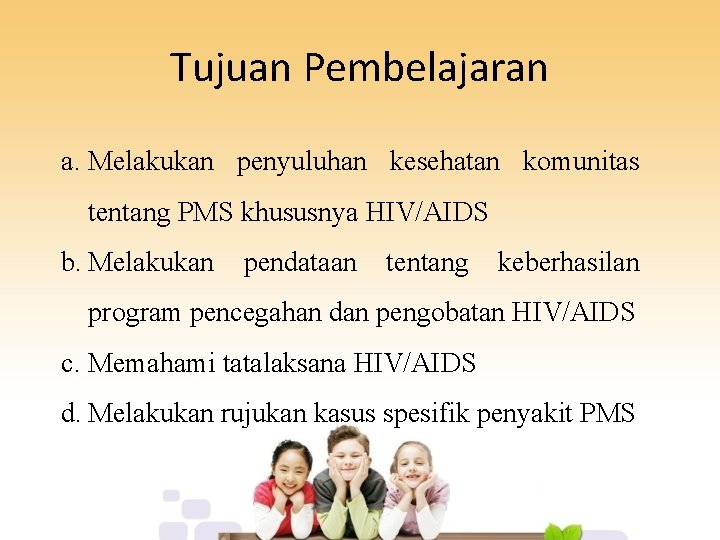 Tujuan Pembelajaran

a. Melakukan penyuluhan kesehatan komunitas tentang PMS khususnya HIV/AIDS

b. Melakukan pendataan tentang keberhasilan program pencegahan dan pengobatan HIV/AIDS

c. Memahami tatalaksana HIV/AIDS

d. Melakukan rujukan kasus spesifik penyakit PMS